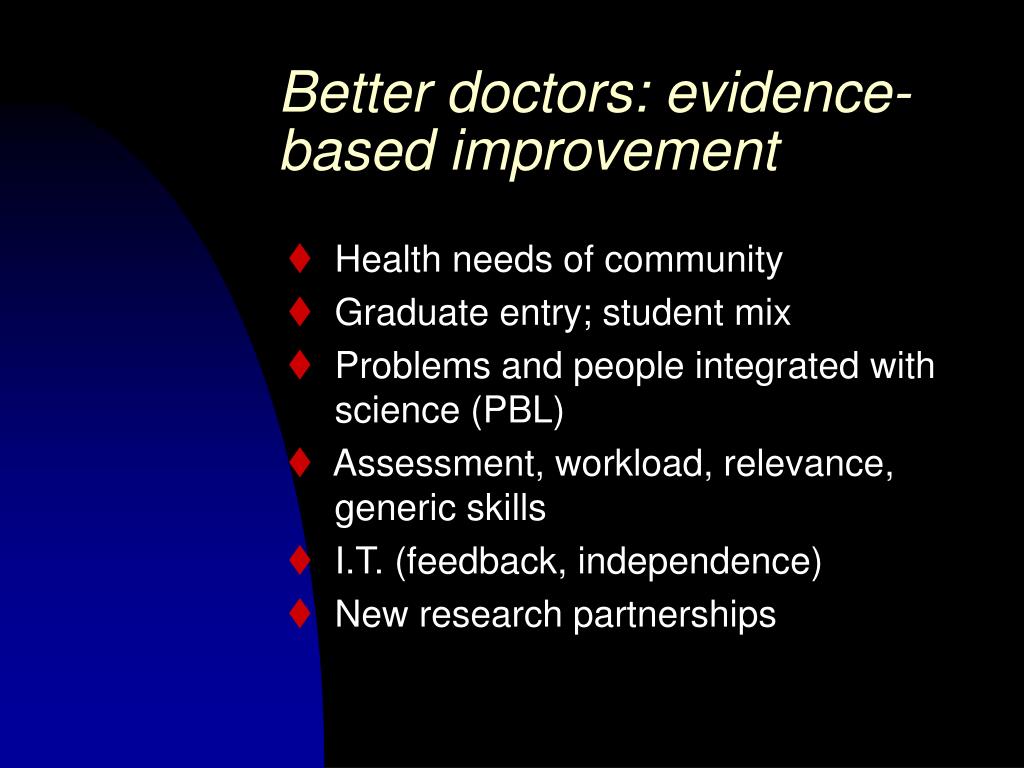 Better doctors: evidence-based improvement

♦ Health needs of community
♦ Graduate entry; student mix
♦ Problems and people integrated with science (PBL)
♦ Assessment, workload, relevance, generic skills
♦ I.T. (feedback, independence)
♦ New research partnerships